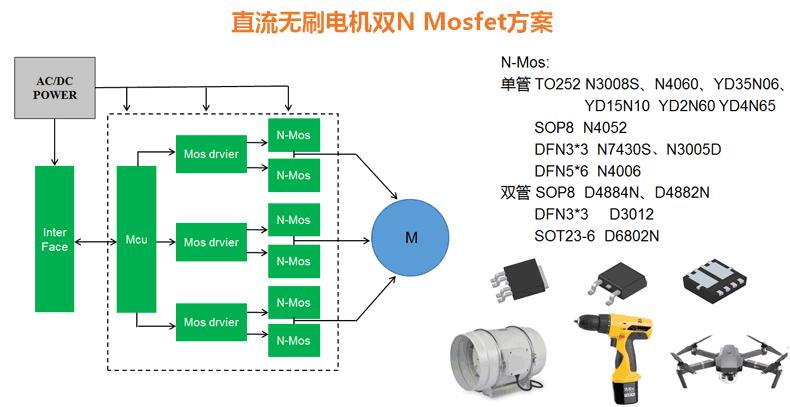 直流无刷电机双N Mosfet方案

AC/DC POWER

Inter Face

Mcu

Mos drvier

N-Mos

N-Mos

Mos drvier

N-Mos

N-Mos

Mos drvier

N-Mos

N-Mos

M

N-Mos:
单管 TO252 N3008S、N4060、YD35N06、YD15N10 YD2N60 YD4N65
SOP8 N4052
DFN3*3 N7430S、N3005D
DFN5*6 N4006
双管 SOP8 D4884N、D4882N
DFN3*3 D3012
SOT23-6 D6802N